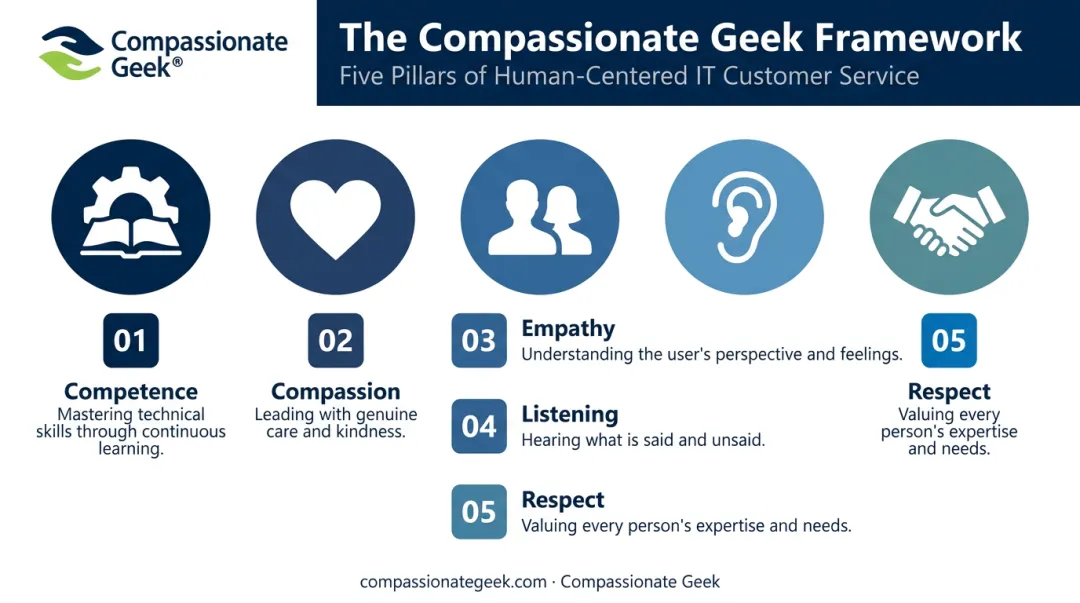 Compassionate Geek®

The Compassionate Geek Framework

Five Pillars of Human-Centered IT Customer Service

01

Competence

Mastering technical skills through continuous learning.

02

Compassion

Leading with genuine care and kindness.

03

Empathy

Understanding the user's perspective and feelings.

04

Listening

Hearing what is said and unsaid.

05

Respect

Valuing every person's expertise and needs.

05

Respect

Valuing every person's expertise and needs.

compassionategeek.com · Compassionate Geek